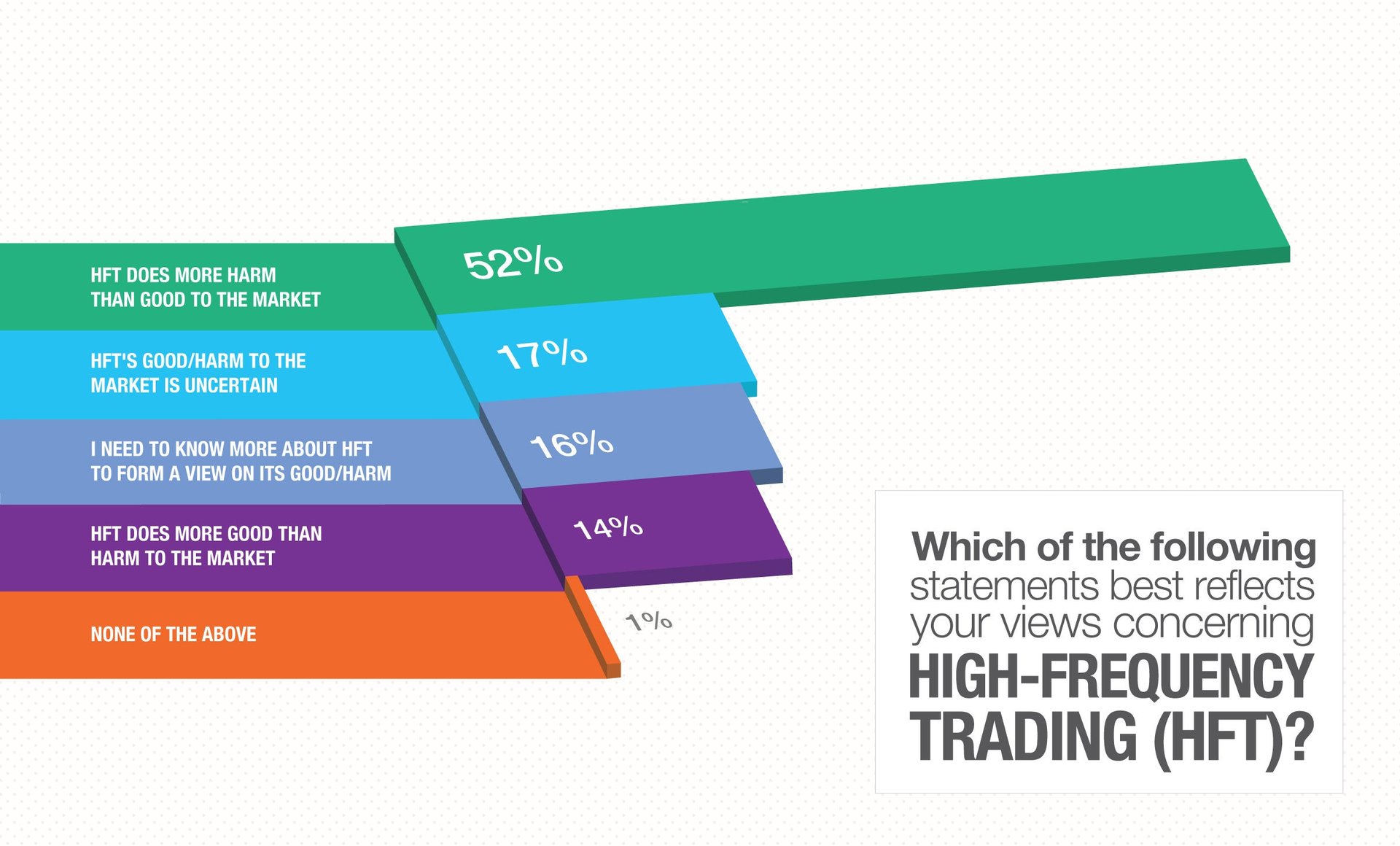 HFT DOES MORE HARM THAN GOOD TO THE MARKET

52%

HFT'S GOOD/HARM TO THE MARKET IS UNCERTAIN

17%

I NEED TO KNOW MORE ABOUT HFT TO FORM A VIEW ON ITS GOOD/HARM

16%

HFT DOES MORE GOOD THAN HARM TO THE MARKET

14%

NONE OF THE ABOVE

1%

Which of the following statements best reflects your views concerning HIGH-FREQUENCY TRADING (HFT)?